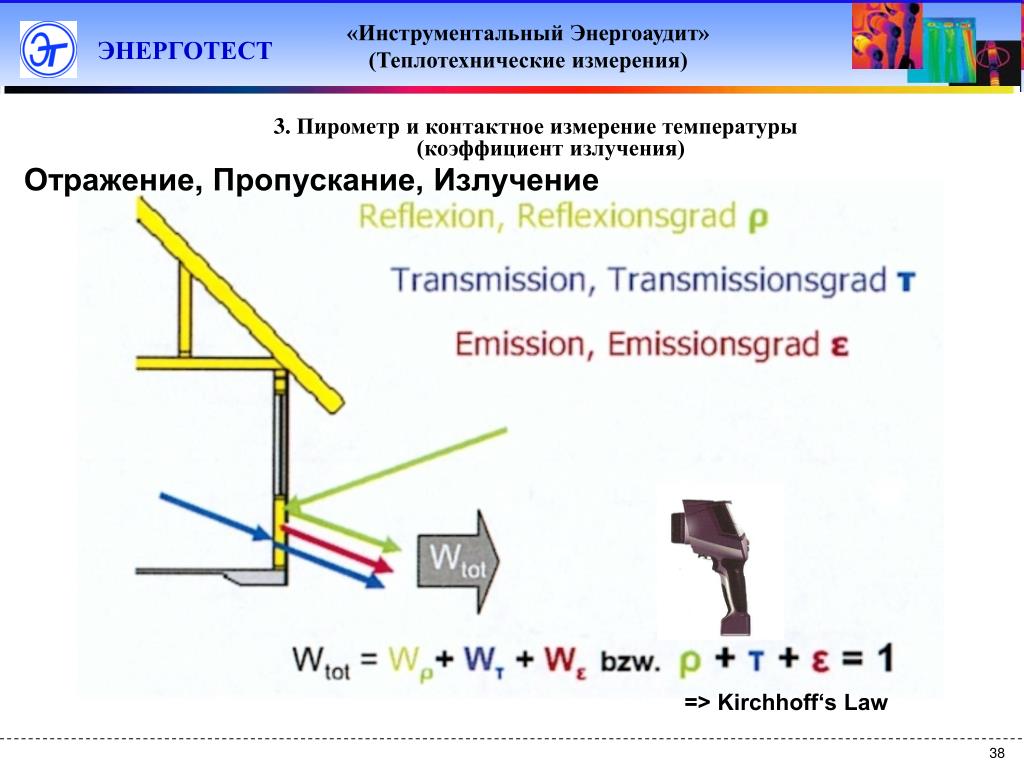 ЭТ ЭНЕРГОТЕСТ

«Инструментальный Энергоаудит»
(Теплотехнические измерения)

3. Пирометр и контактное измерение температуры
(коэффициент излучения)

Отражение, Пропускание, Излучение

Reflexion, Reflexionsgrad $\rho$

Transmission, Transmissionsgrad $\tau$

Emission, Emissionsgrad $\varepsilon$

$W_{tot}$

$W_{tot} = W_{\rho} + W_{\tau} + W_{\varepsilon}$ bzw. $\rho + \tau + \varepsilon = 1$

=> Kirchhoff‘s Law

38